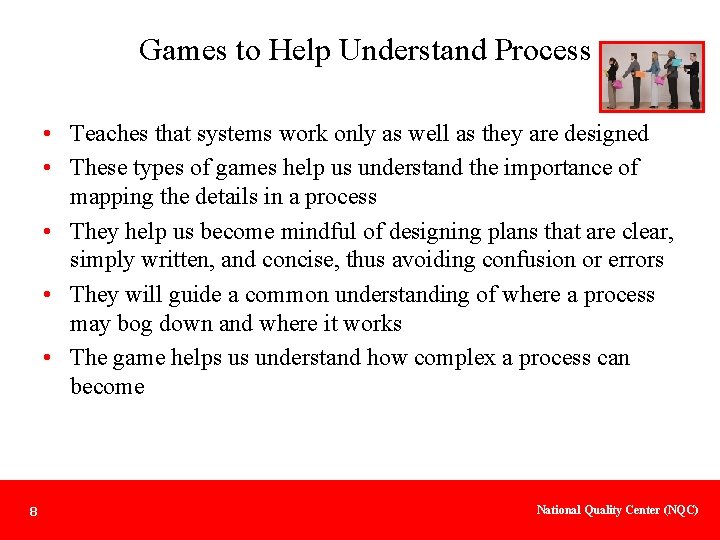 Games to Help Understand Process

• Teaches that systems work only as well as they are designed
• These types of games help us understand the importance of mapping the details in a process
• They help us become mindful of designing plans that are clear, simply written, and concise, thus avoiding confusion or errors
• They will guide a common understanding of where a process may bog down and where it works
• The game helps us understand how complex a process can become

8

National Quality Center (NQC)